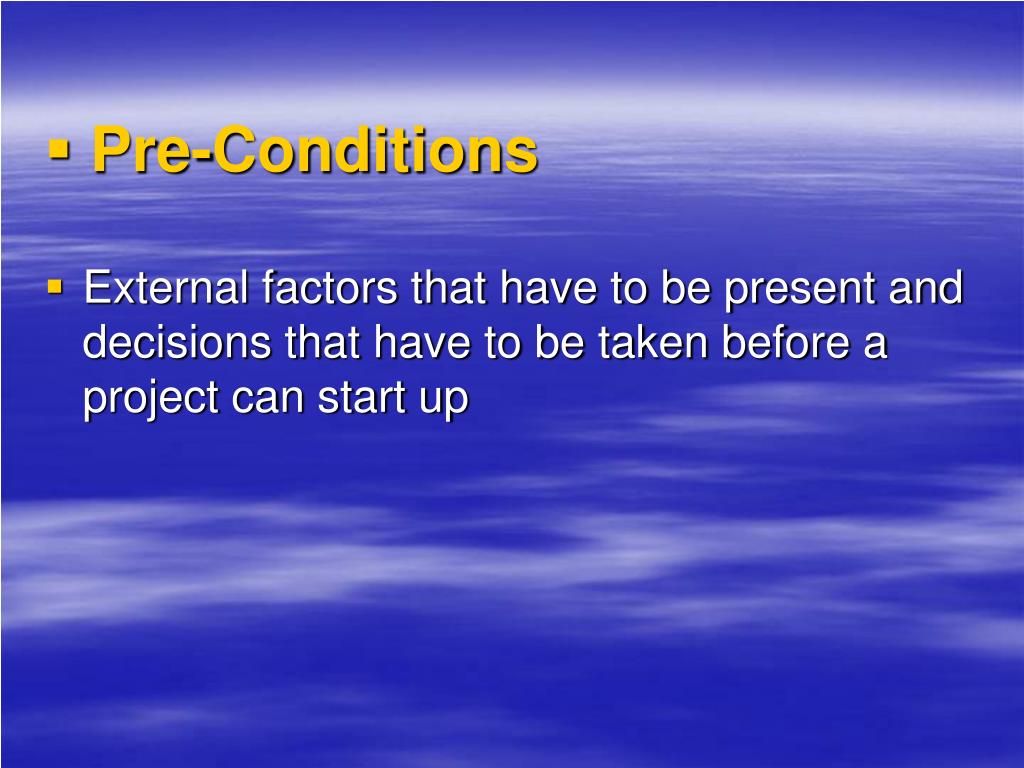 ▪ Pre-Conditions

▪ External factors that have to be present and decisions that have to be taken before a project can start up